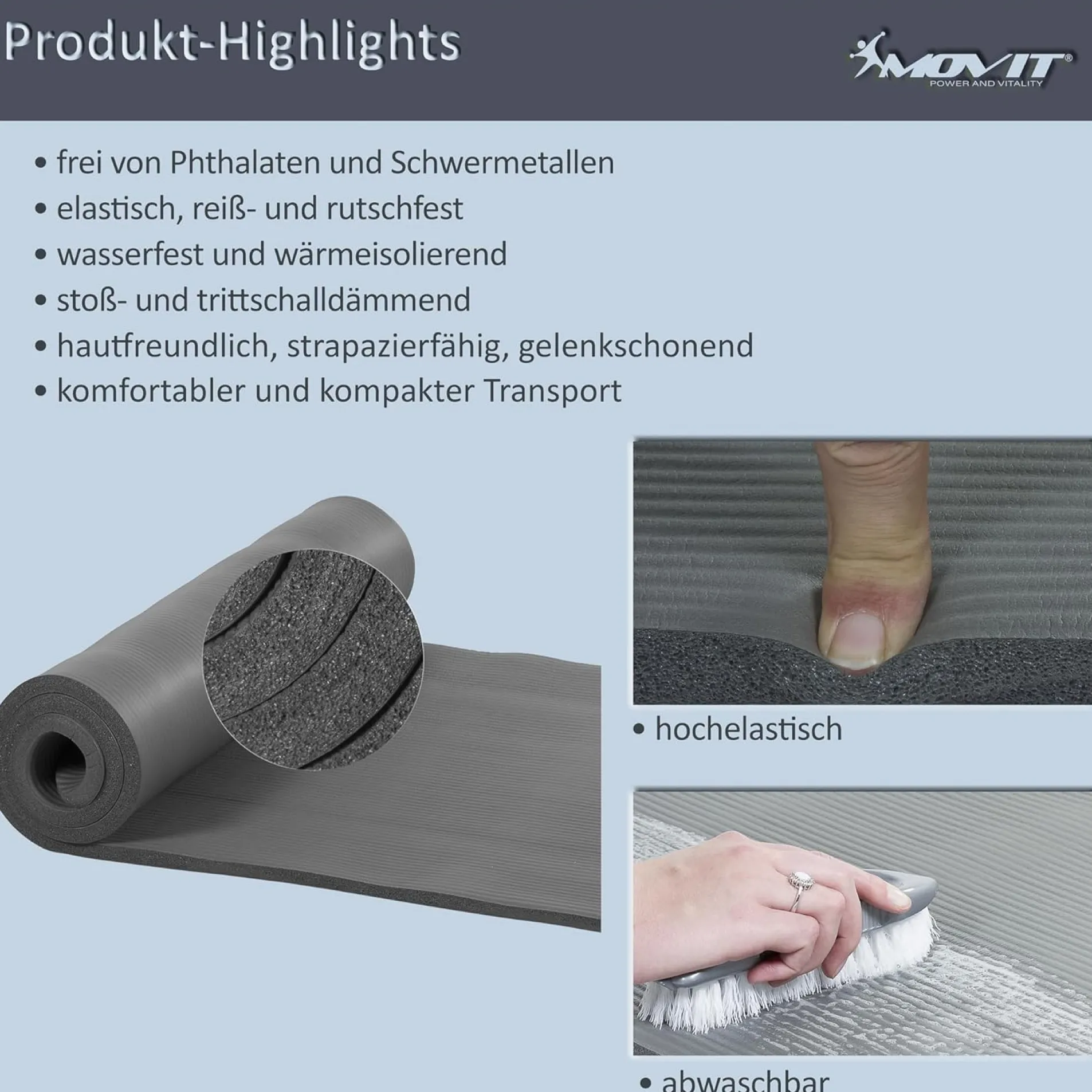 Produkt-Highlights

MOVIT®
POWER AND VITALITY

• frei von Phthalaten und Schwermetallen
• elastisch, reiß- und rutschfest
• wasserfest und wärmeisolierend
• stoß- und trittschalldämmend
• hautfreundlich, strapazierfähig, gelenkschonend
• komfortabler und kompakter Transport

• hochelastisch

• abwaschbar